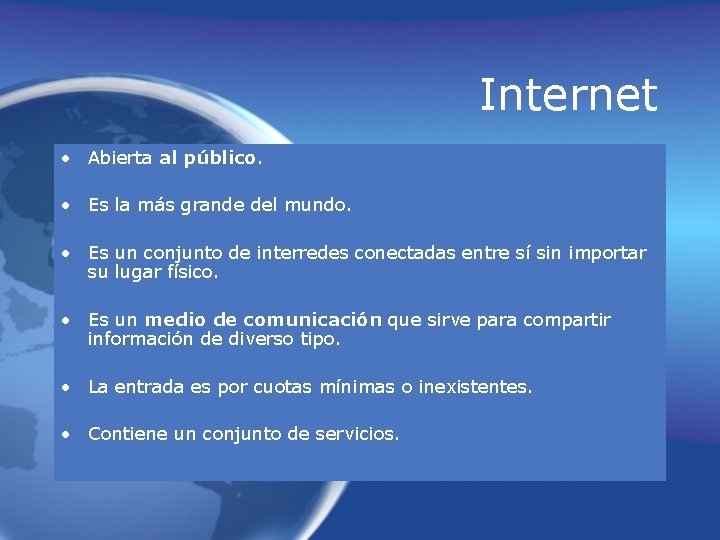 Internet

• Abierta al público.

• Es la más grande del mundo.

• Es un conjunto de interredes conectadas entre sí sin importar su lugar físico.

• Es un medio de comunicación que sirve para compartir información de diverso tipo.

• La entrada es por cuotas mínimas o inexistentes.

• Contiene un conjunto de servicios.